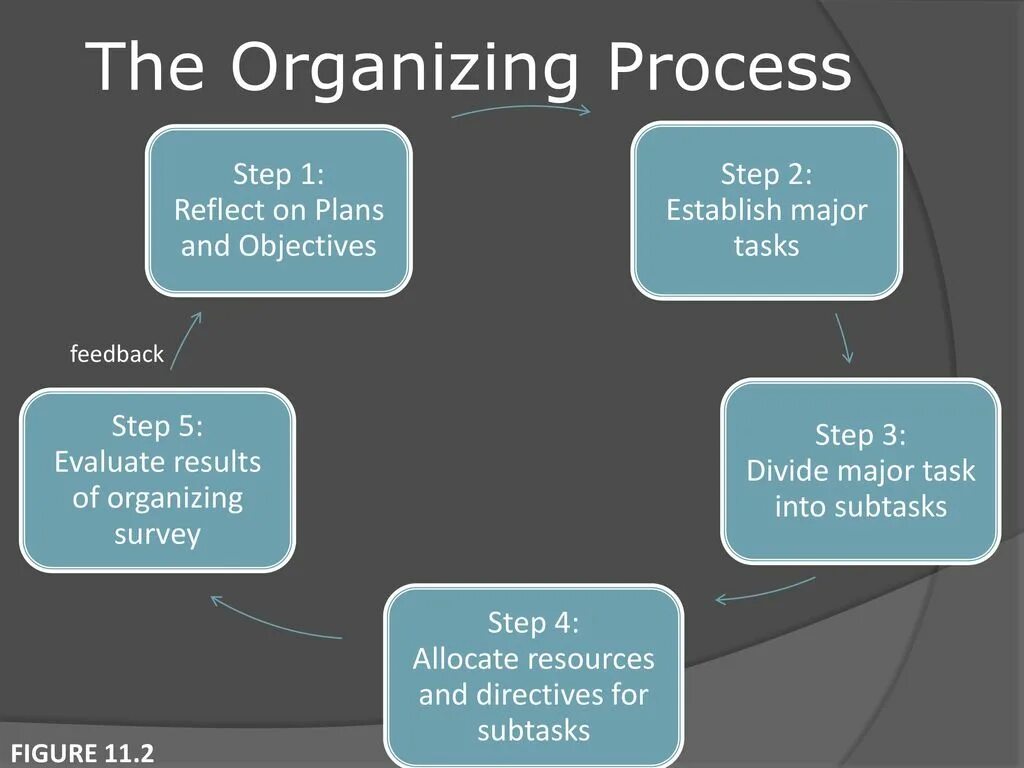 The Organizing Process

Step 1:
Reflect on Plans and Objectives

Step 2:
Establish major tasks

Step 3:
Divide major task into subtasks

Step 4:
Allocate resources and directives for subtasks

Step 5:
Evaluate results of organizing survey

feedback

FIGURE 11.2